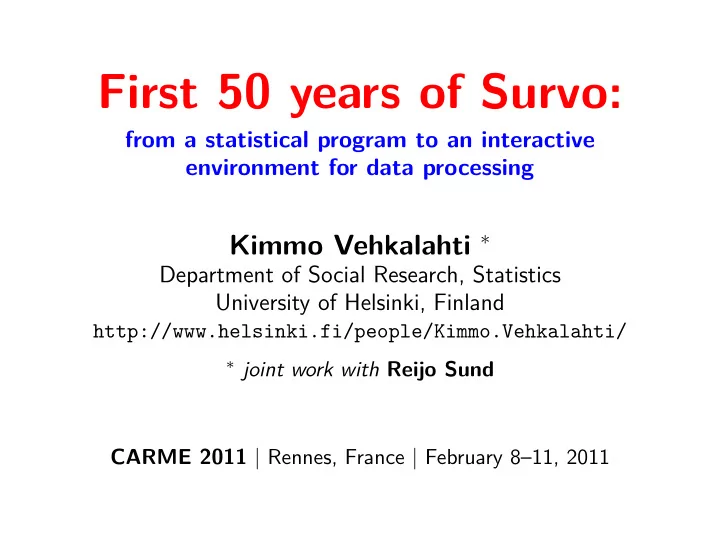 First 50 years of Survo:

from a statistical program to an interactive environment for data processing

Kimmo Vehkalahti *
Department of Social Research, Statistics
University of Helsinki, Finland
http://www.helsinki.fi/people/Kimmo.Vehkalahti/

* joint work with Reijo Sund

CARME 2011 | Rennes, France | February 8–11, 2011